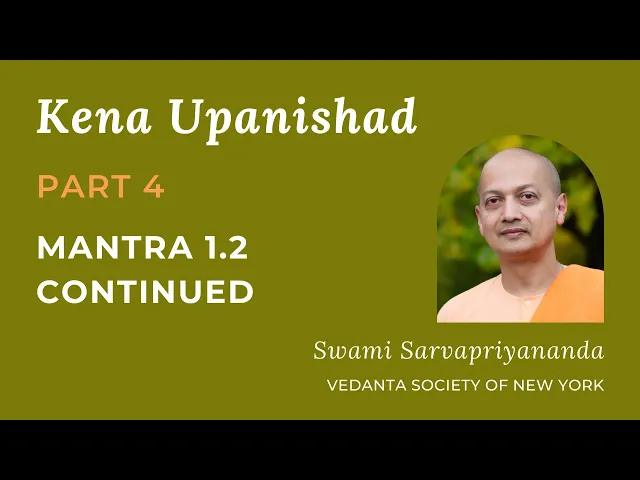 Kena Upanishad

PART 4

MANTRA 1.2 CONTINUED

Swami Sarvapriyananda

VEDANTA SOCIETY OF NEW YORK